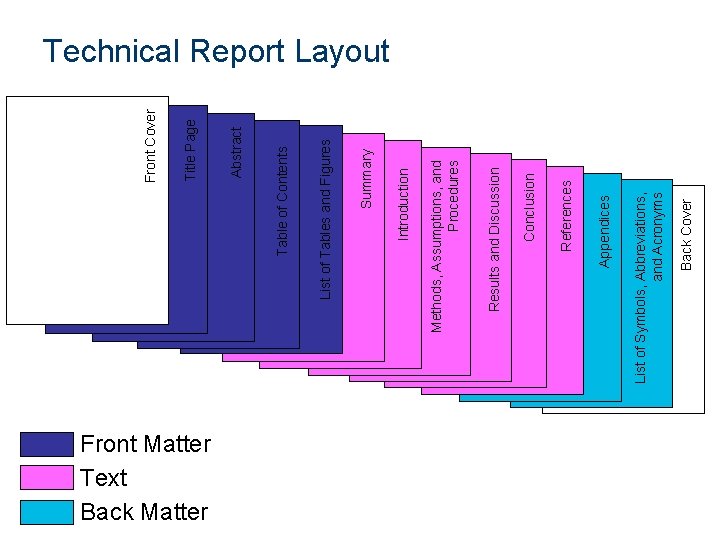 Technical Report Layout

Front Cover

Title Page

Abstract

Table of Contents

List of Tables and Figures

Summary

Introduction

Methods, Assumptions, and Procedures

Results and Discussion

Conclusion

References

Appendices

List of Symbols, Abbreviations, and Acronyms

Back Cover

Front Matter

Text

Back Matter